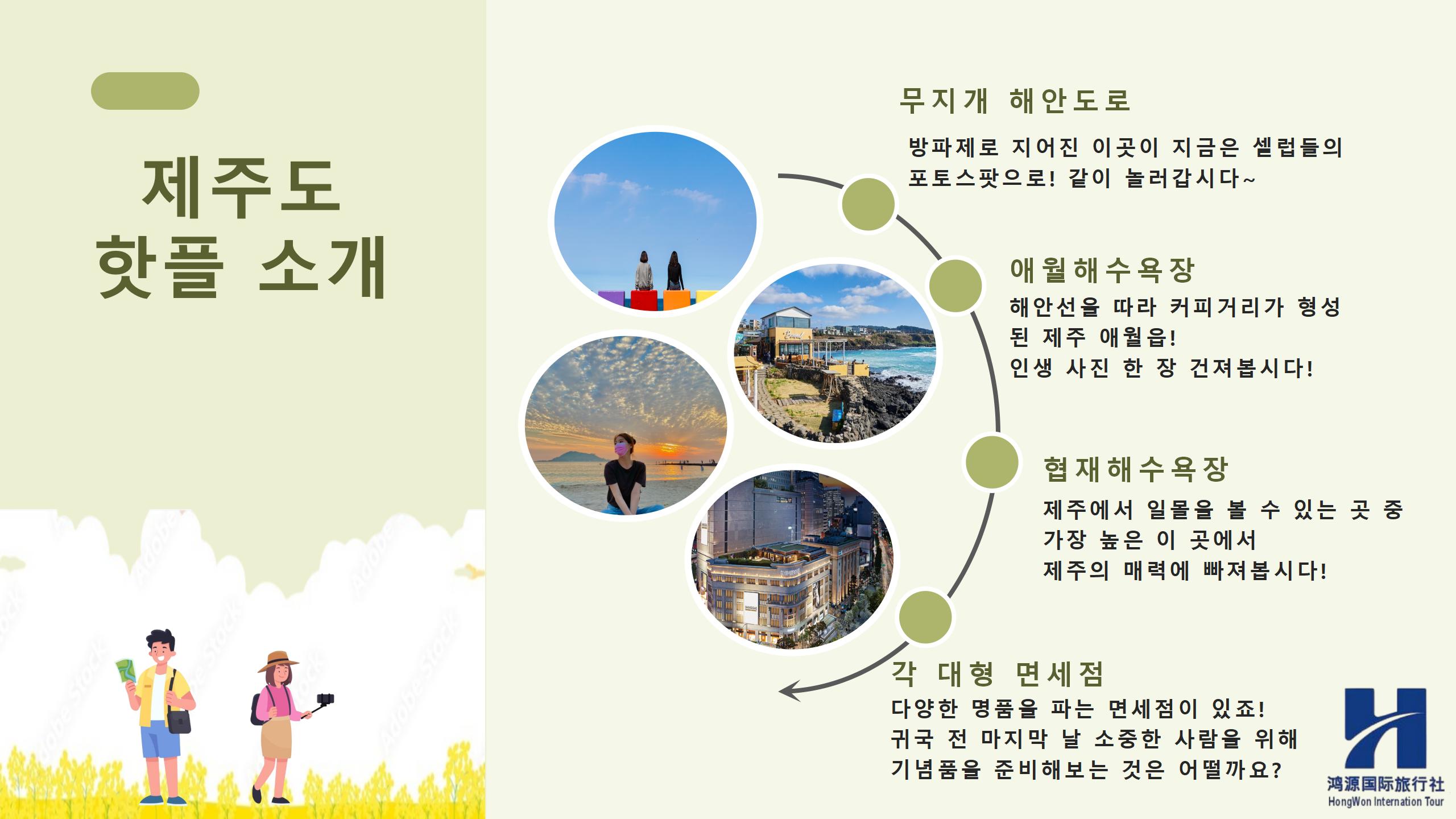 제주도
핫플 소개

무지개 해안도로

방파제로 지어진 이곳이 지금은 셀럽들의 포토스팟으로! 같이 놀러갑시다~

애월해수욕장

해안선을 따라 커피거리가 형성된 제주 애월읍!
인생 사진 한 장 건져봅시다!

협재해수욕장

제주에서 일몰을 볼 수 있는 곳 중 가장 높은 이 곳에서
제주의 매력에 빠져봅시다!

각 대형 면세점

다양한 명품을 파는 면세점이 있죠!
귀국 전 마지막 날 소중한 사람을 위해
기념품을 준비해보는 것은 어떨까요?

鸿源国际旅行社
HongWon Internation Tour